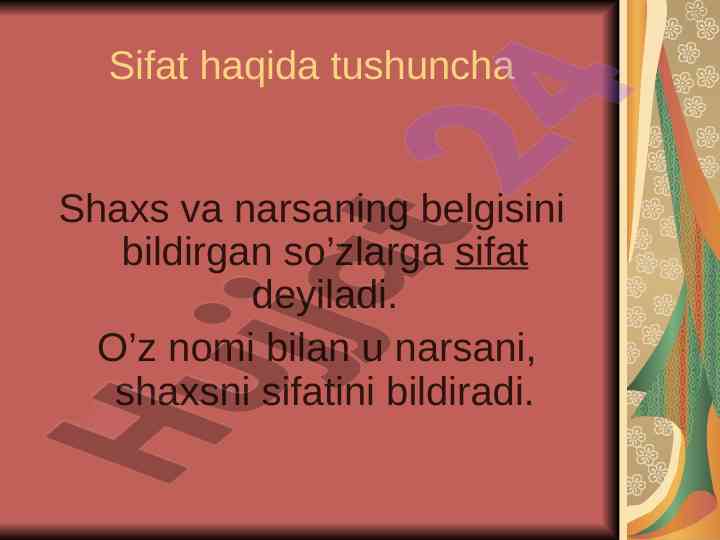 Sifat haqida tushuncha

Shaxs va narsaning belgisini bildirgan so’zlarga sifat deyiladi.

O’z nomi bilan u narsani, shaxsni sifatini bildiradi.

Hujjat24